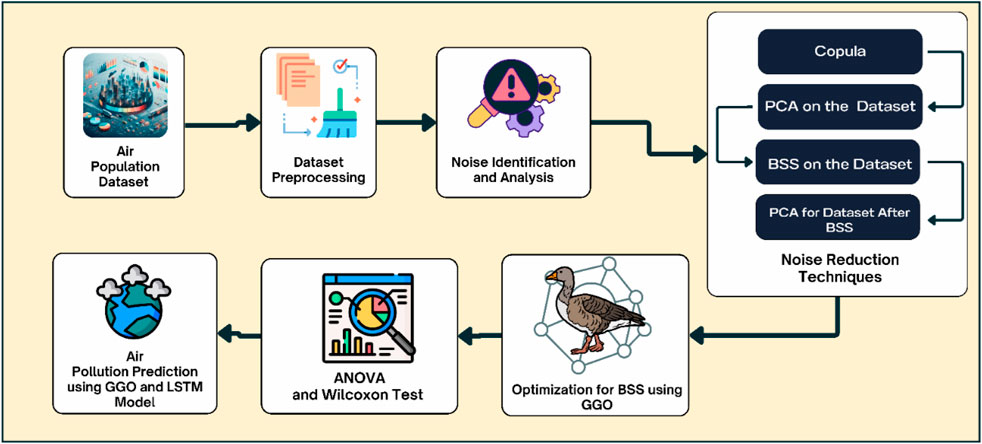 Air Population Dataset

Dataset Preprocessing

Noise Identification and Analysis

Copula

PCA on the Dataset

BSS on the Dataset

PCA for Dataset After BSS

Noise Reduction Techniques

Optimization for BSS using GGO

ANOVA and Wilcoxon Test

Air Pollution Prediction using GGO and LSTM Model